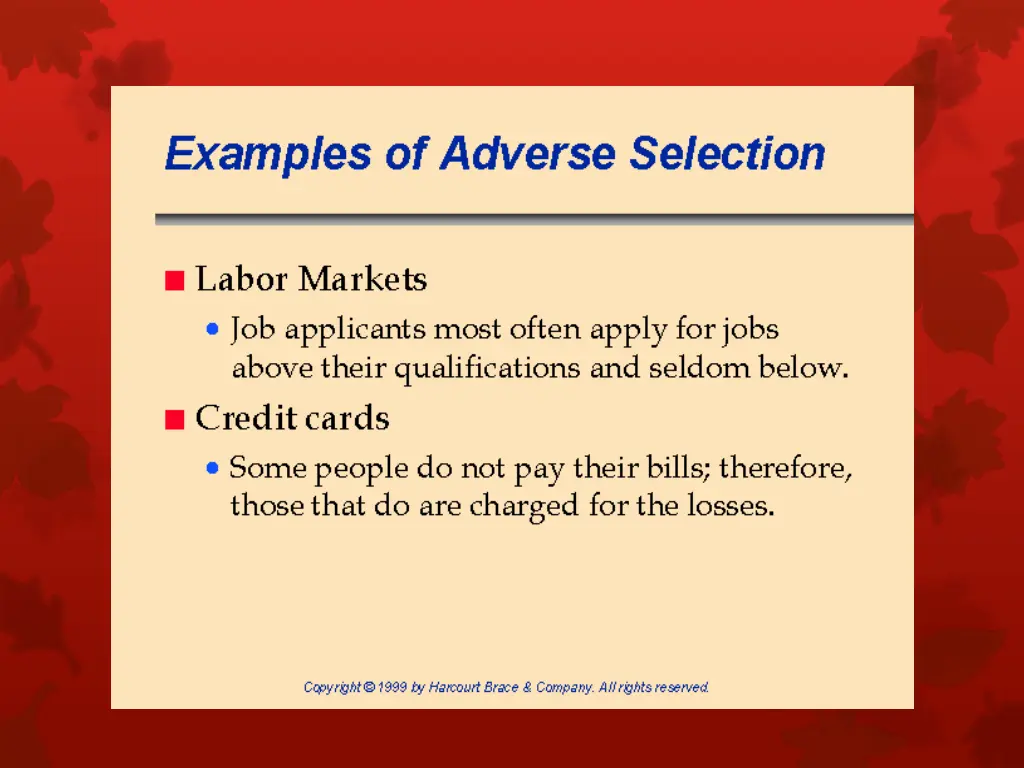 Examples of Adverse Selection

■ Labor Markets

• Job applicants most often apply for jobs above their qualifications and seldom below.

■ Credit cards

• Some people do not pay their bills; therefore, those that do are charged for the losses.

Copyright © 1999 by Harcourt Brace & Company. All rights reserved.